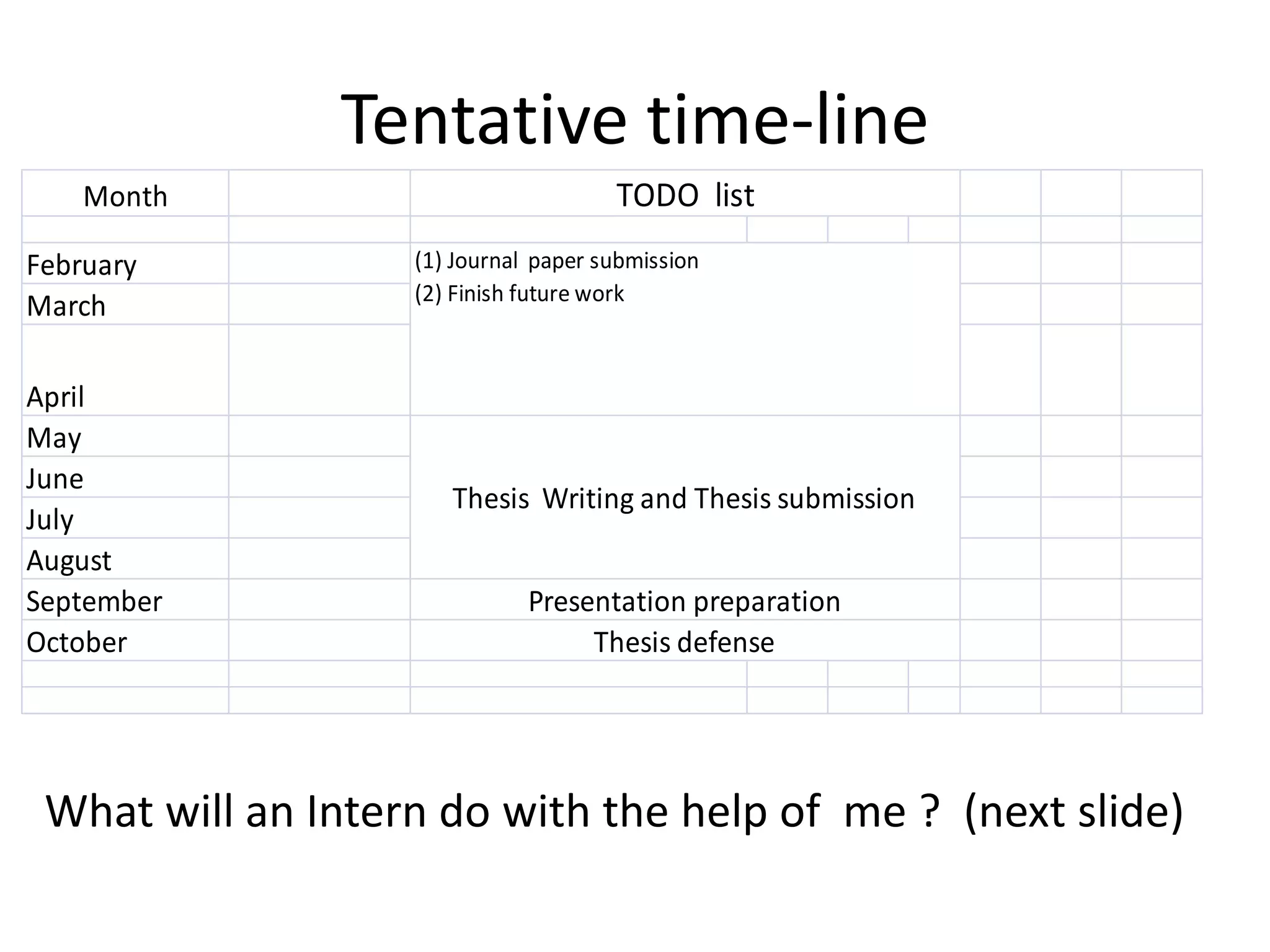 Tentative time-line

| Month | TODO list |
|---|---|
| February | (1) Journal paper submission (2) Finish future work |
| March | |
| April | |
| May | Thesis Writing and Thesis submission |
| June | |
| July | |
| August | |
| September | Presentation preparation |
| October | Thesis defense |

What will an Intern do with the help of me ? (next slide)